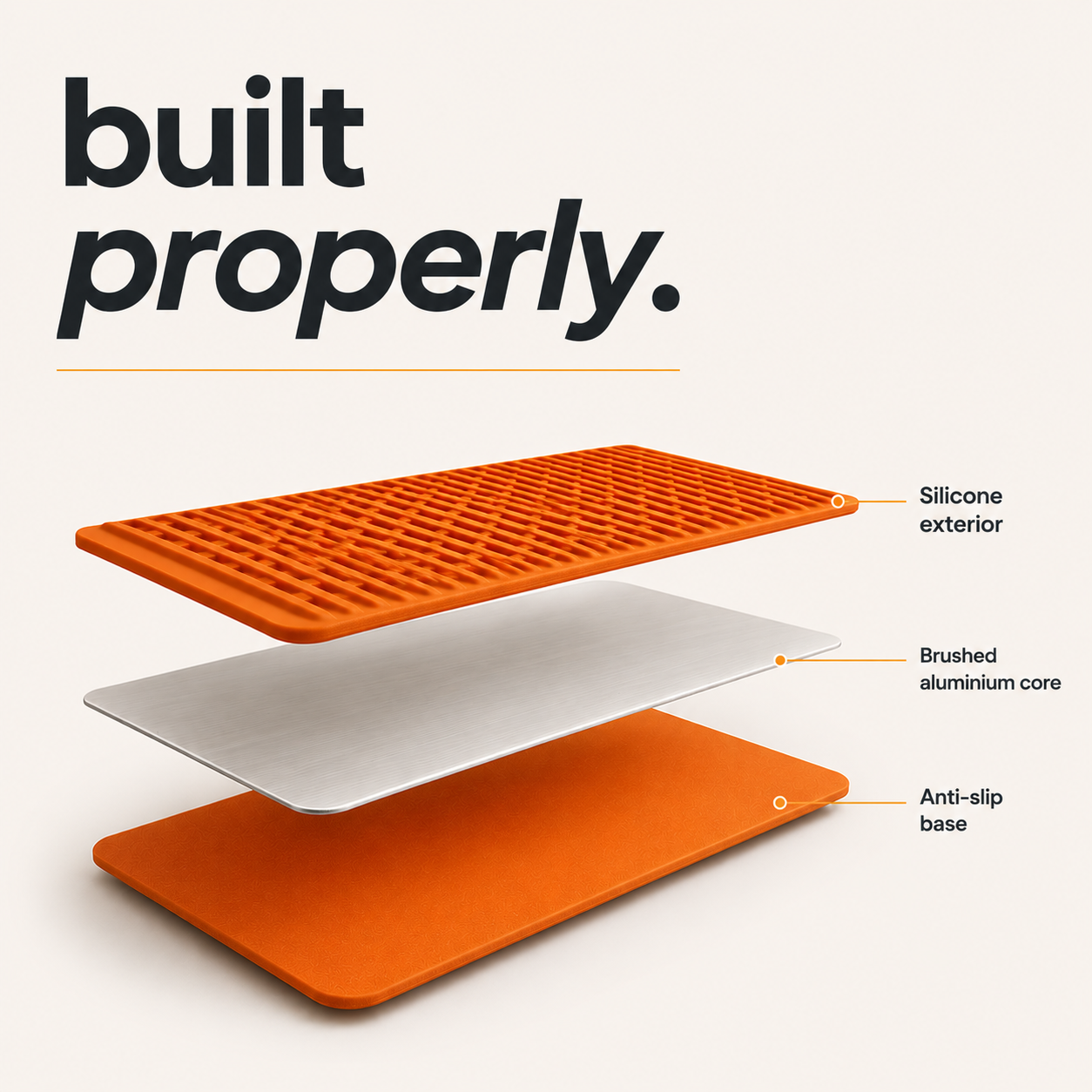 built
properly.

Silicone exterior

Brushed aluminium core

Anti-slip base